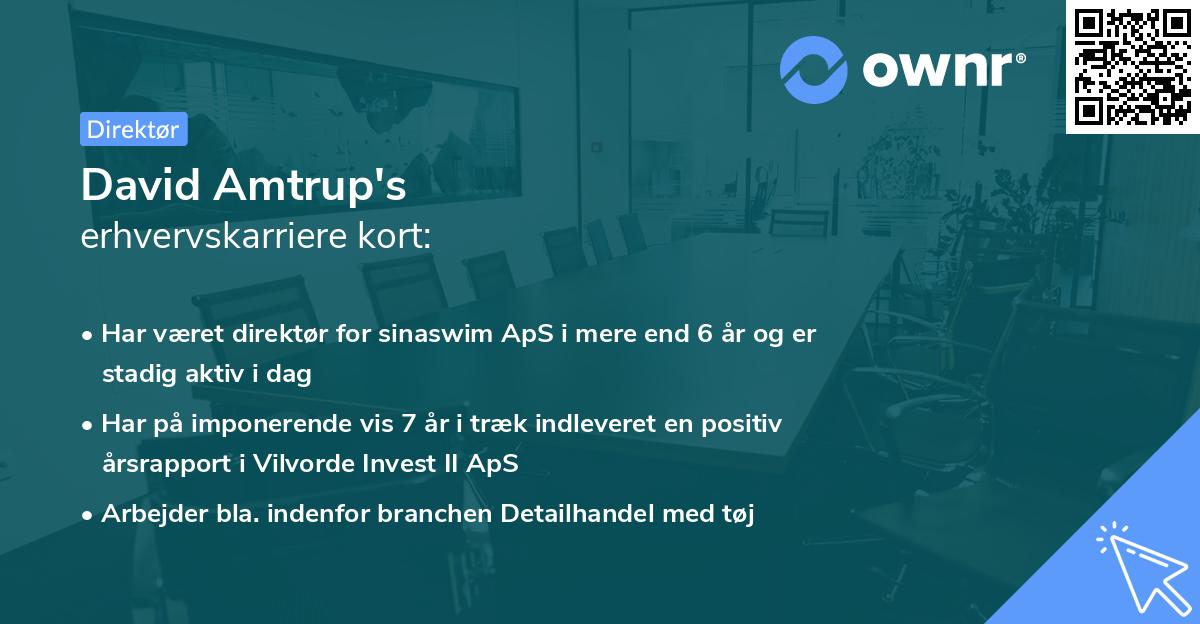 ownr®

Direktør

David Amtrup's
erhvervskarriere kort:

• Har været direktør for sinaswim ApS i mere end 6 år og er stadig aktiv i dag
• Har på imponerende vis 7 år i træk indleveret en positiv årsrapport i Vilvorde Invest II ApS
• Arbejder bla. indenfor branchen Detailhandel med tøj